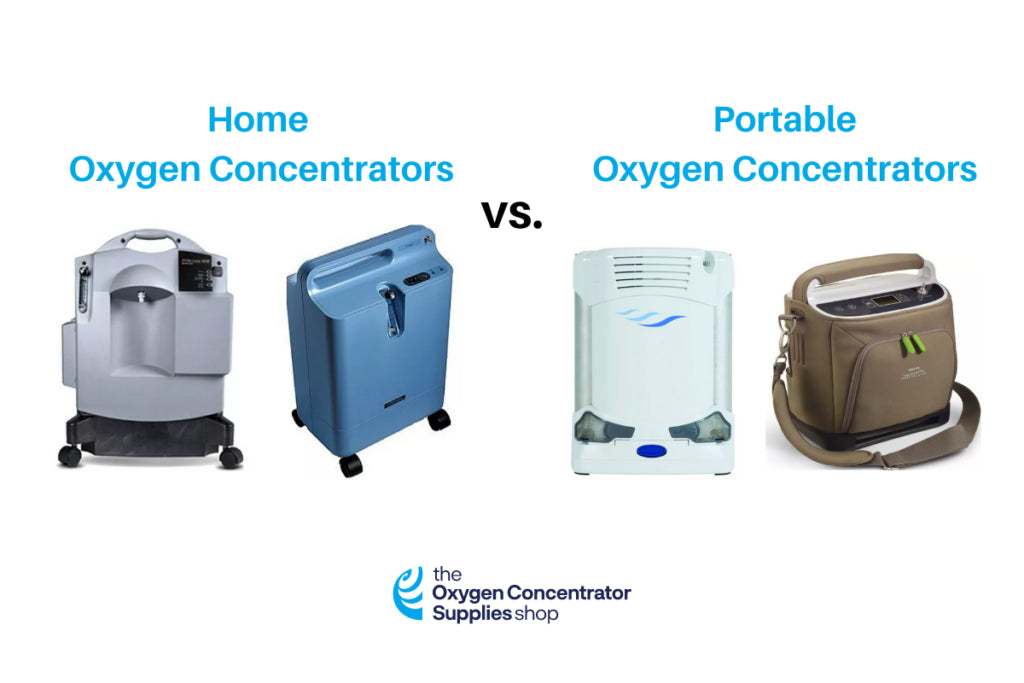 Home
Oxygen Concentrators

vs.

Portable
Oxygen Concentrators

the
Oxygen Concentrator
Supplies shop